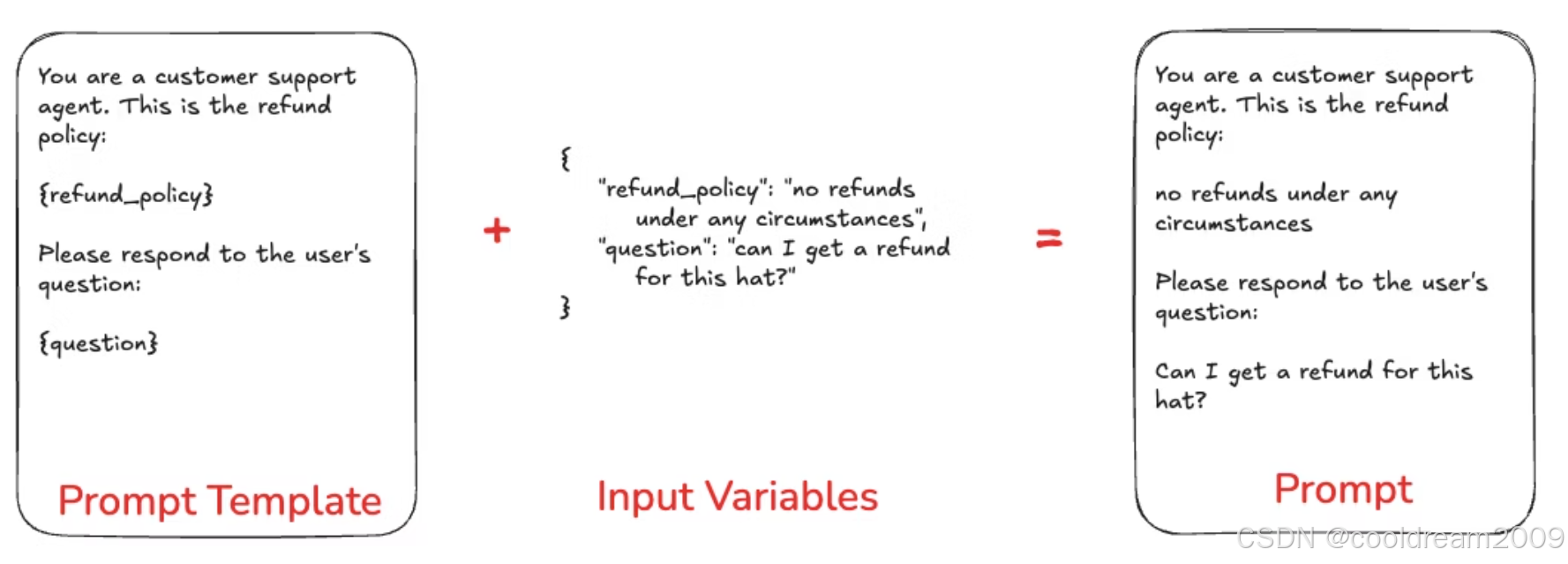 You are a customer support agent. This is the refund policy:

{refund_policy}

Please respond to the user's question:

{question}

Prompt Template

+

{
"refund_policy": "no refunds under any circumstances",
"question": "can I get a refund for this hat?"
}

Input Variables

=

You are a customer support agent. This is the refund policy:

no refunds under any circumstances

Please respond to the user's question:

Can I get a refund for this hat?

Prompt

CSDN @cooldream2009